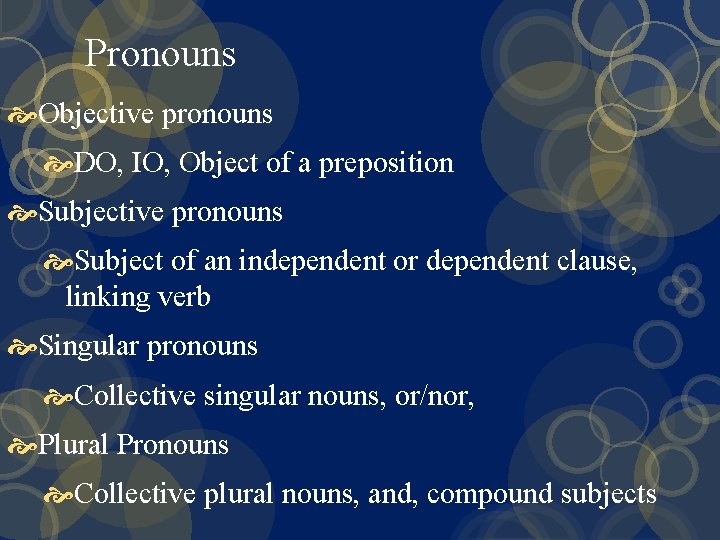 Pronouns

Objective pronouns

DO, IO, Object of a preposition

Subjective pronouns

Subject of an independent or dependent clause, linking verb

Singular pronouns

Collective singular nouns, or/nor,

Plural Pronouns

Collective plural nouns, and, compound subjects